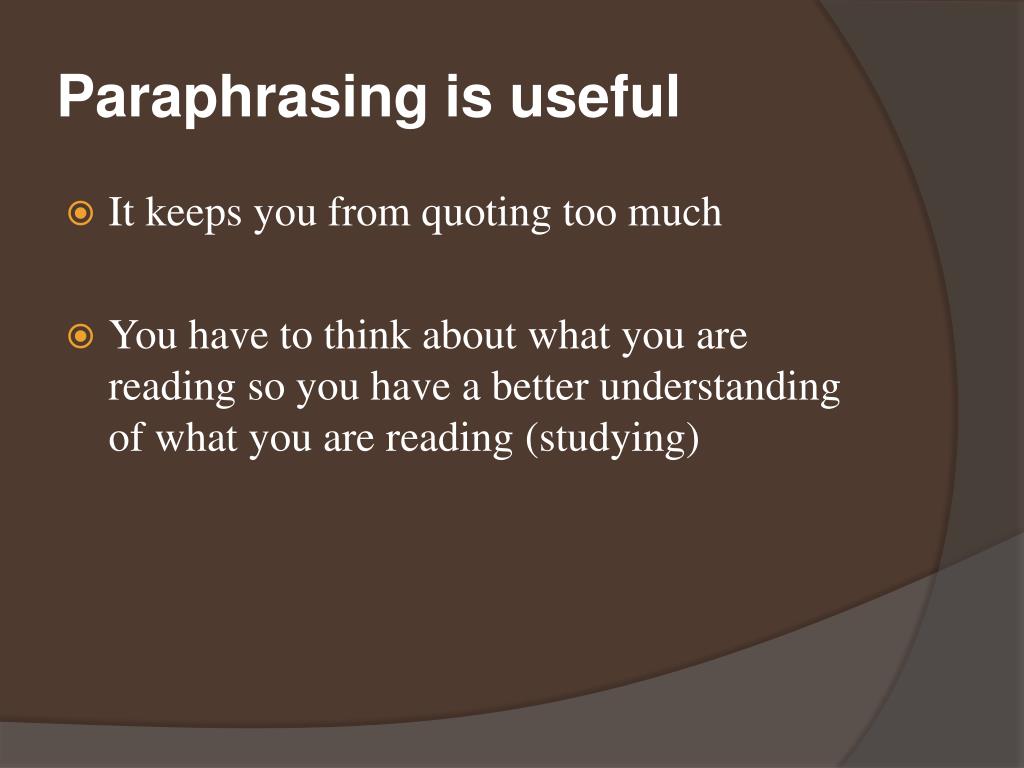 Paraphrasing is useful

It keeps you from quoting too much

You have to think about what you are reading so you have a better understanding of what you are reading (studying)